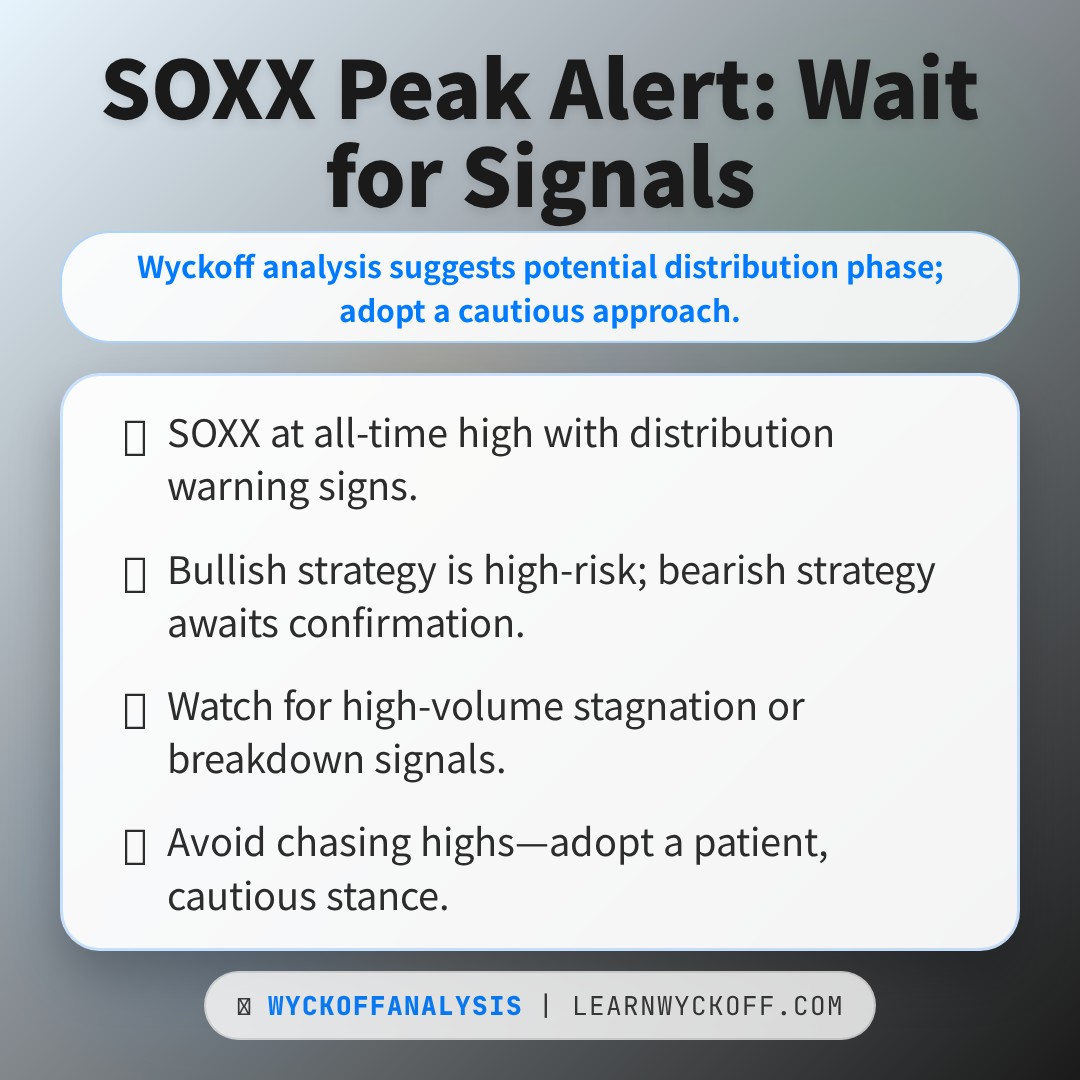 SOXX Peak Alert: Wait for Signals

Wyckoff analysis suggests potential distribution phase; adopt a cautious approach.

SOXX at all-time high with distribution warning signs.

Bullish strategy is high-risk; bearish strategy awaits confirmation.

Watch for high-volume stagnation or breakdown signals.

Avoid chasing highs—adopt a patient, cautious stance.

WYCKOFFANALYSIS | LEARNWYCKOFF.COM